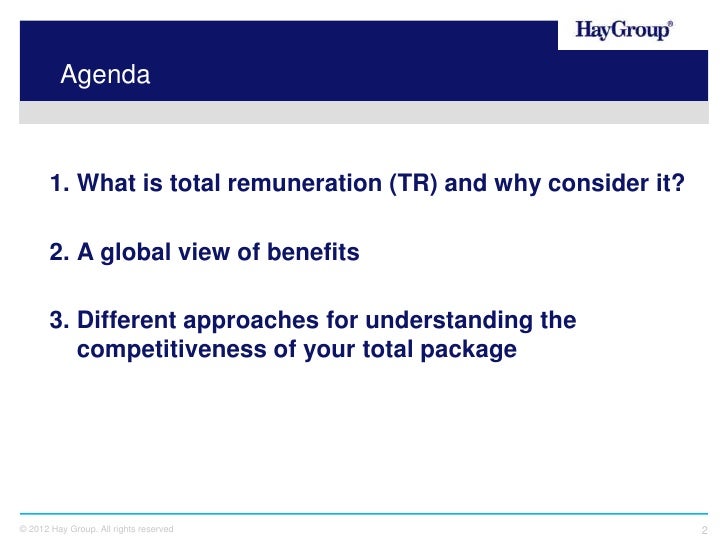 HayGroup®

Agenda

1. What is total remuneration (TR) and why consider it?

2. A global view of benefits

3. Different approaches for understanding the competitiveness of your total package

© 2012 Hay Group. All rights reserved

2